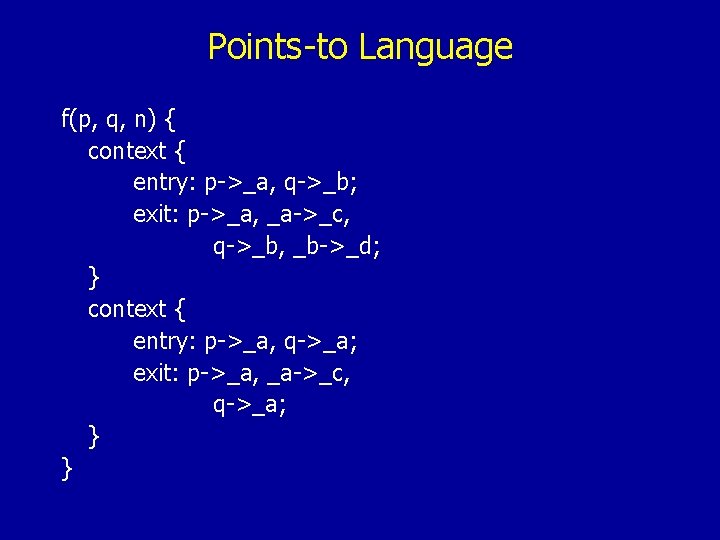 Points-to Language

f(p, q, n) {
context {
entry: p->_a, q->_b;
exit: p->_a, _a->_c,
q->_b, _b->_d;
}
context {
entry: p->_a, q->_a;
exit: p->_a, _a->_c,
q->_a;
}
}